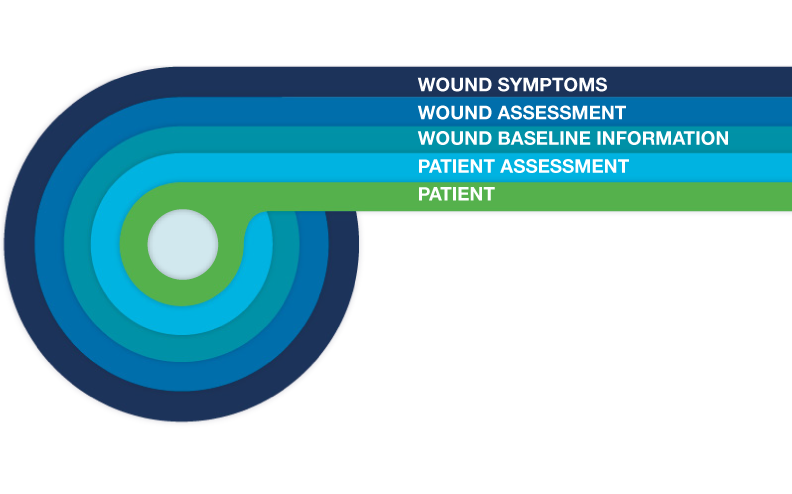 WOUND SYMPTOMS
WOUND ASSESSMENT
WOUND BASELINE INFORMATION
PATIENT ASSESSMENT
PATIENT